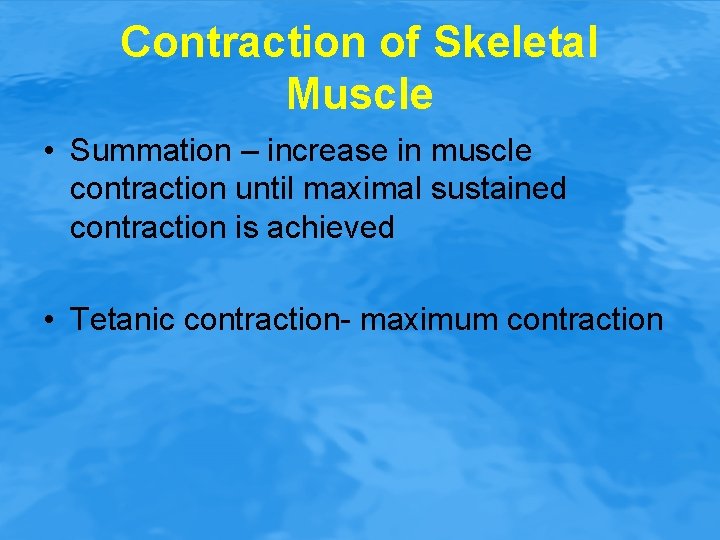 Contraction of Skeletal Muscle

• Summation – increase in muscle contraction until maximal sustained contraction is achieved

• Tetanic contraction- maximum contraction